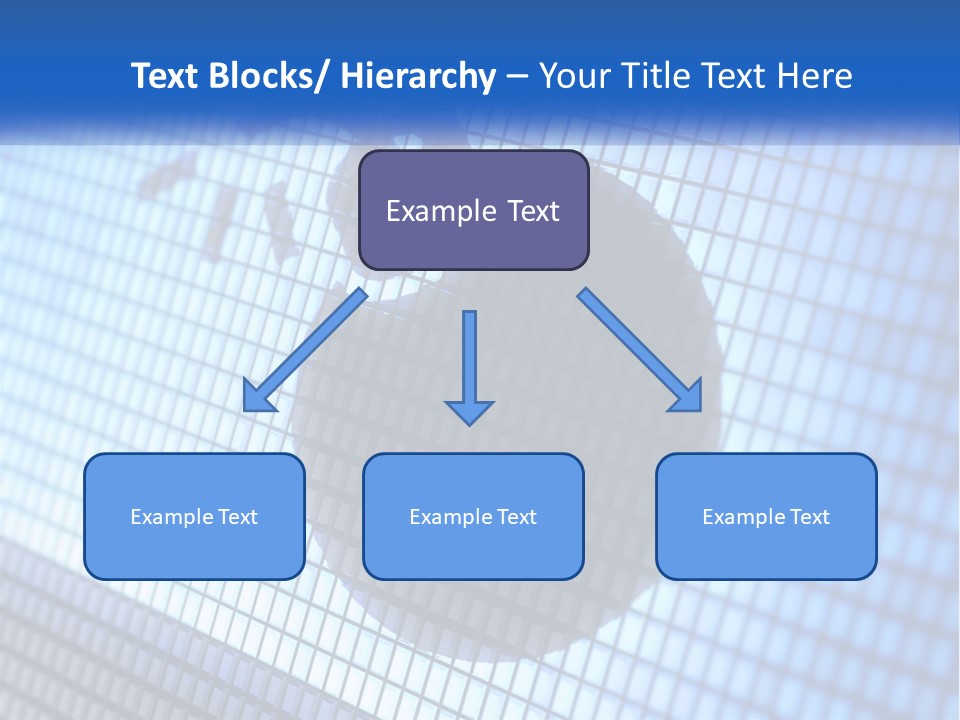 Text Blocks/ Hierarchy – Your Title Text Here

Example Text

Example Text

Example Text

Example Text